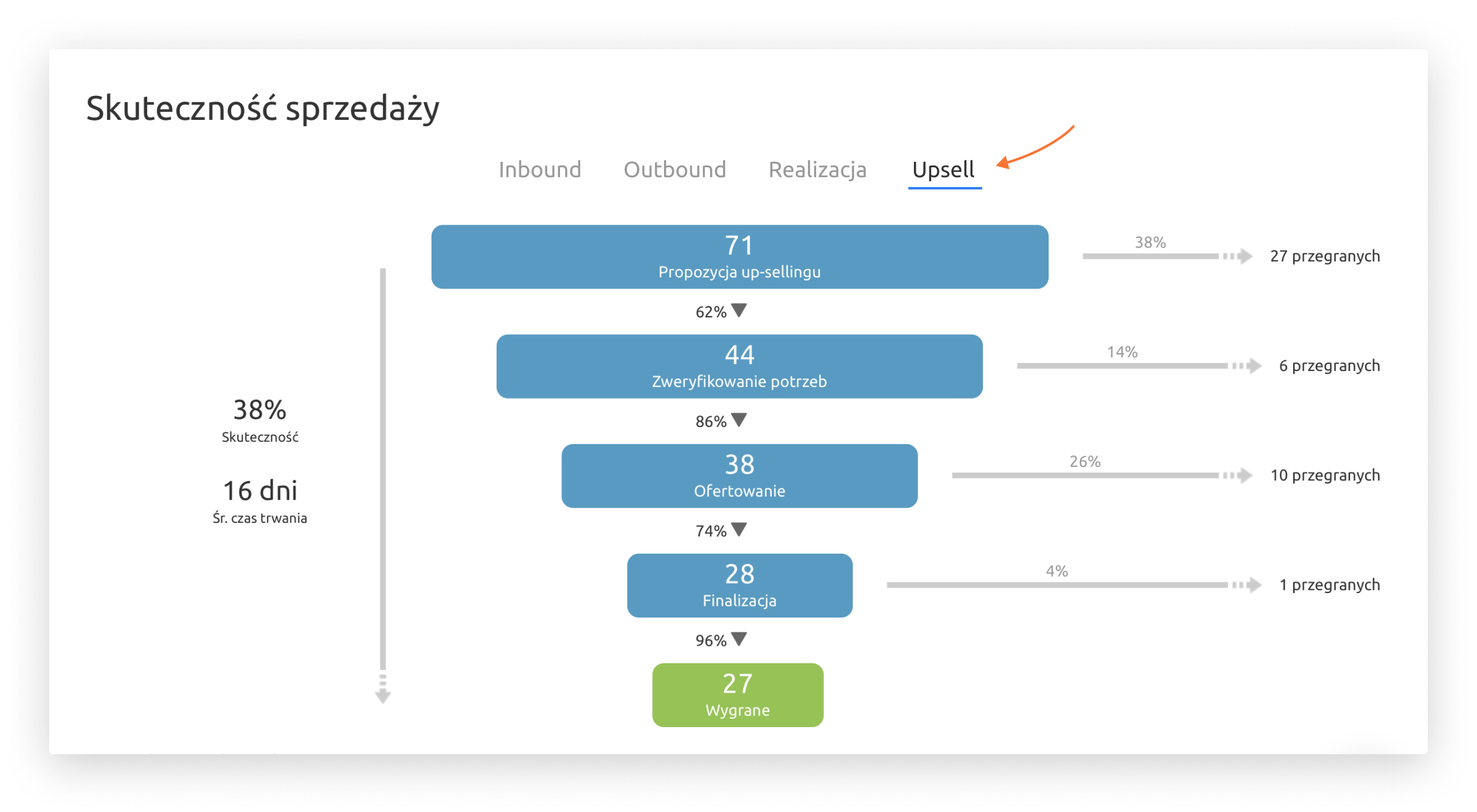 Skuteczność sprzedaży

Inbound Outbound Realizacja Upsell

38%
Skuteczność

16 dni
Śr. czas trwania

71
Propozycja up-sellingu

38%
27 przegranych

62%

44
Zweryfikowanie potrzeb

14%
6 przegranych

86%

38
Ofertowanie

26%
10 przegranych

74%

28
Finalizacja

4%
1 przegranych

96%

27
Wygrane